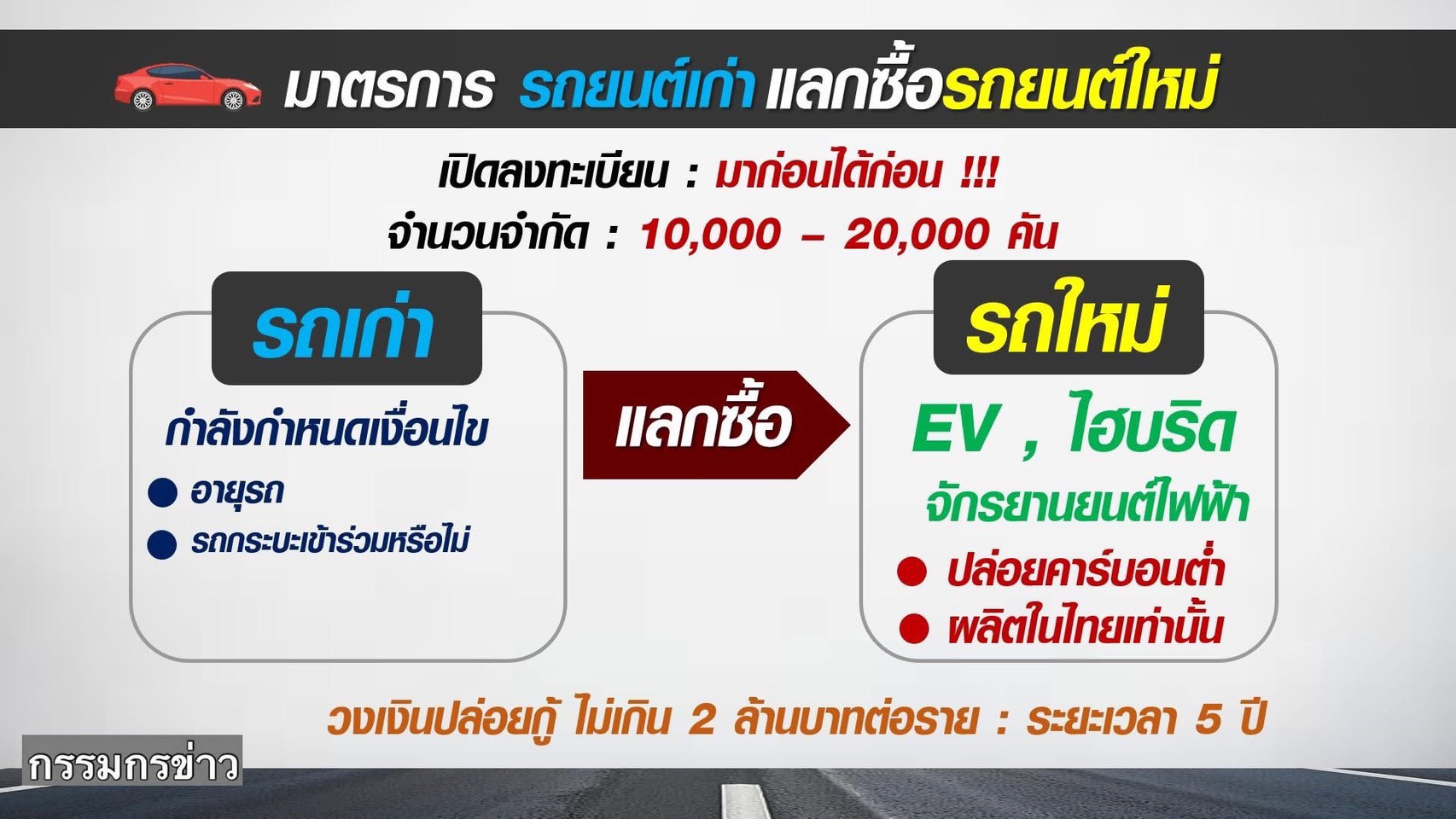 มาตรการ รถยนต์เก่า แลกซื้อรถยนต์ใหม่

เปิดลงทะเบียน : มาก่อนได้ก่อน !!!

จำนวนจำกัด : 10,000 – 20,000 คัน

รถเก่า

กำลังกำหนดเงื่อนไข

• อายุรถ
• รถกระบะเข้าร่วมหรือไม่

แลกซื้อ

รถใหม่

EV , ไฮบริด

จักรยานยนต์ไฟฟ้า

• ปล่อยคาร์บอนต่ำ
• ผลิตในไทยเท่านั้น

วงเงินปล่อยกู้ ไม่เกิน 2 ล้านบาทต่อราย : ระยะเวลา 5 ปี

กรรมกรข่าว